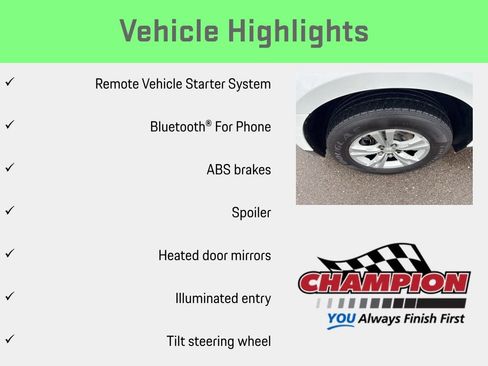 Vehicle Highlights

✓ Remote Vehicle Starter System

✓ Bluetooth® For Phone

✓ ABS brakes

✓ Spoiler

✓ Heated door mirrors

✓ Illuminated entry

✓ Tilt steering wheel

CHAMPION

YOU Always Finish First